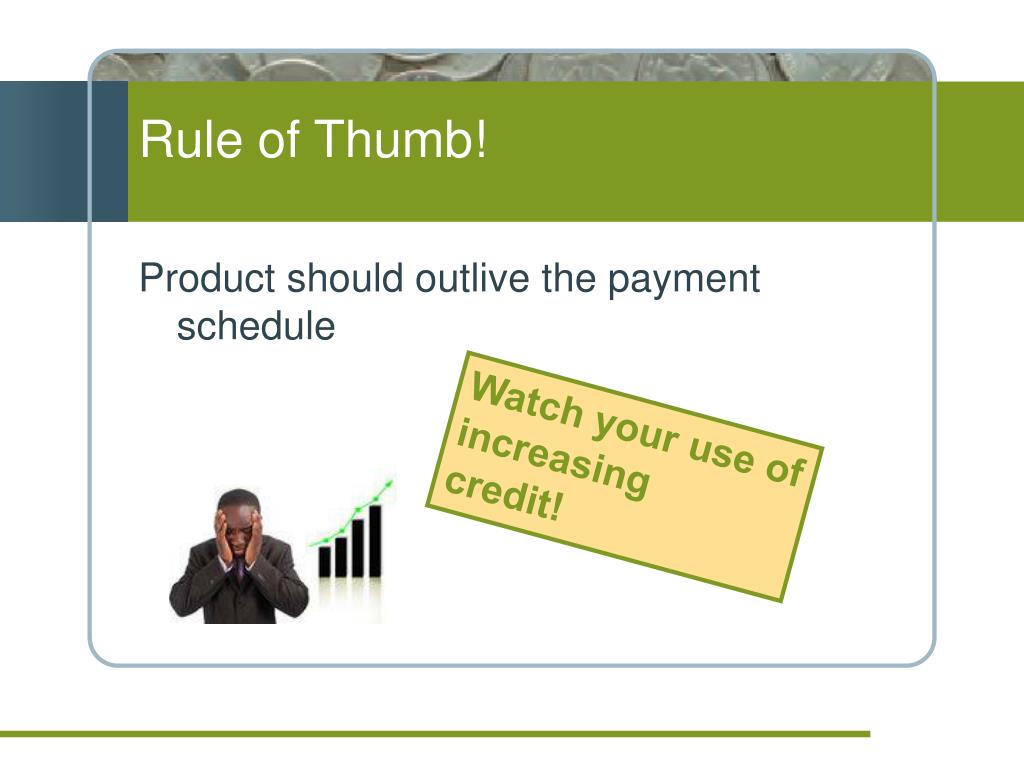 Rule of Thumb!

Product should outlive the payment schedule

Watch your use of increasing credit!